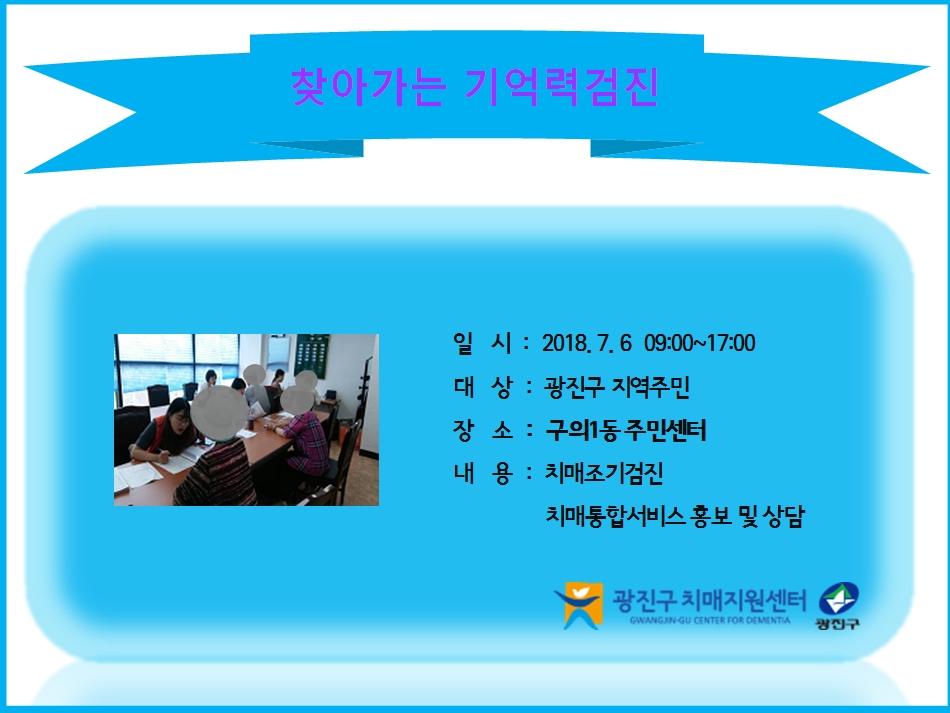 찾아가는 기억력검진

일 시 : 2018. 7. 6 09:00~17:00
대 상 : 광진구 지역주민
장 소 : 구의1동 주민센터
내 용 : 치매조기검진
치매통합서비스 홍보 및 상담

광진구 치매지원센터
GWANGJIN-GU CENTER FOR DEMENTIA
광진구